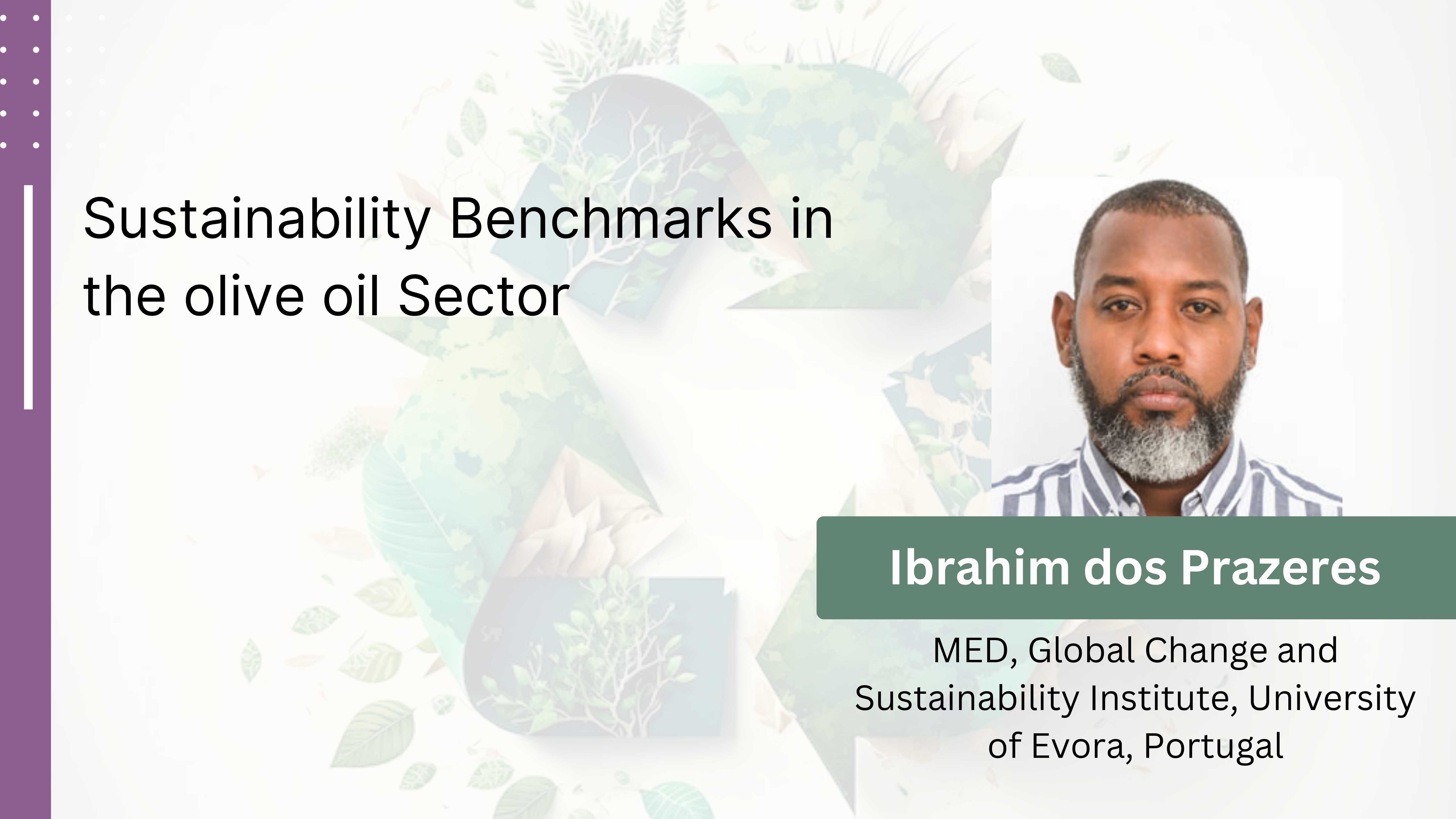 Sustainability Benchmarks in the olive oil Sector

Ibrahim dos Prazeres

MED, Global Change and Sustainability Institute, University of Evora, Portugal